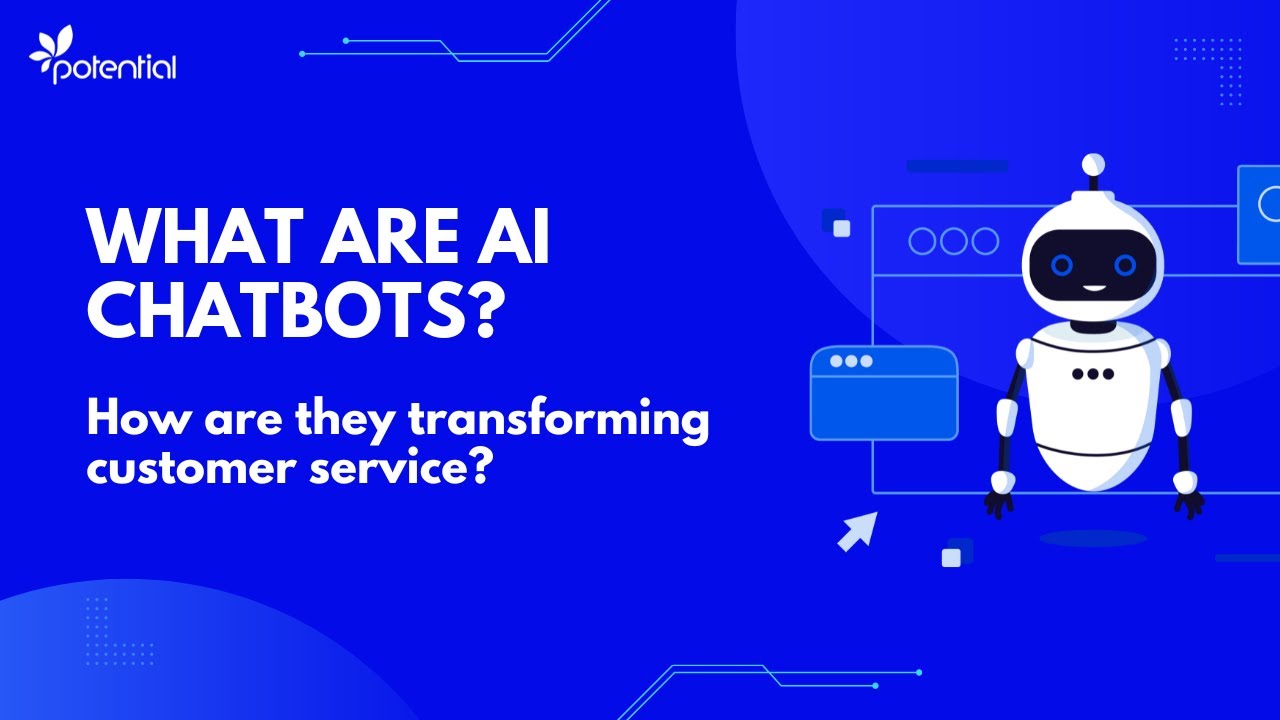 potential

WHAT ARE AI CHATBOTS?

How are they transforming customer service?